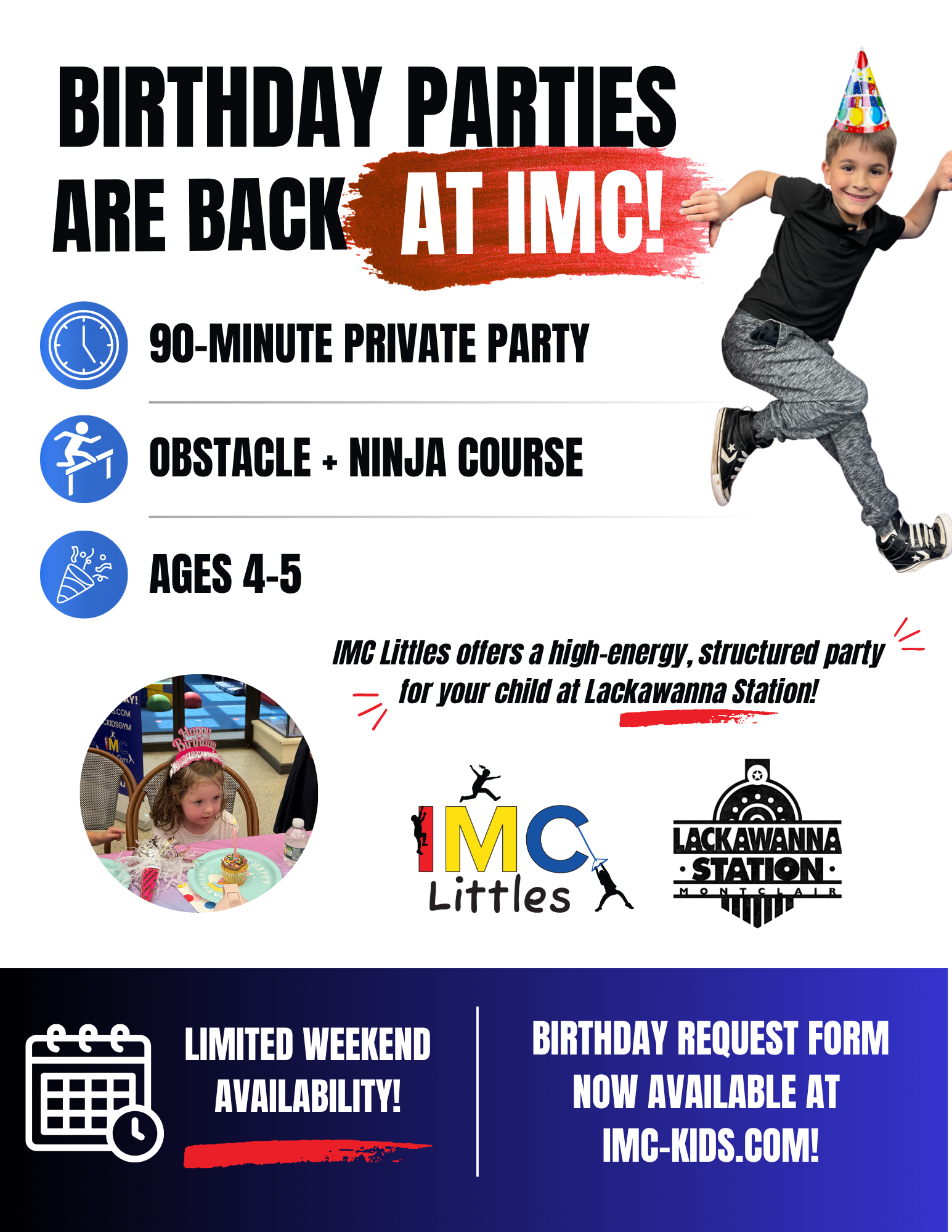 BIRTHDAY PARTIES ARE BACK AT IMC!

90-MINUTE PRIVATE PARTY

OBSTACLE + NINJA COURSE

AGES 4-5

IMC Littles offers a high-energy, structured party for your child at Lackawanna Station!

Happy Birthday

IMC Littles

LACKAWANNA STATION MONTCLAIR

LIMITED WEEKEND AVAILABILITY!

BIRTHDAY REQUEST FORM NOW AVAILABLE AT IMC-KIDS.COM!